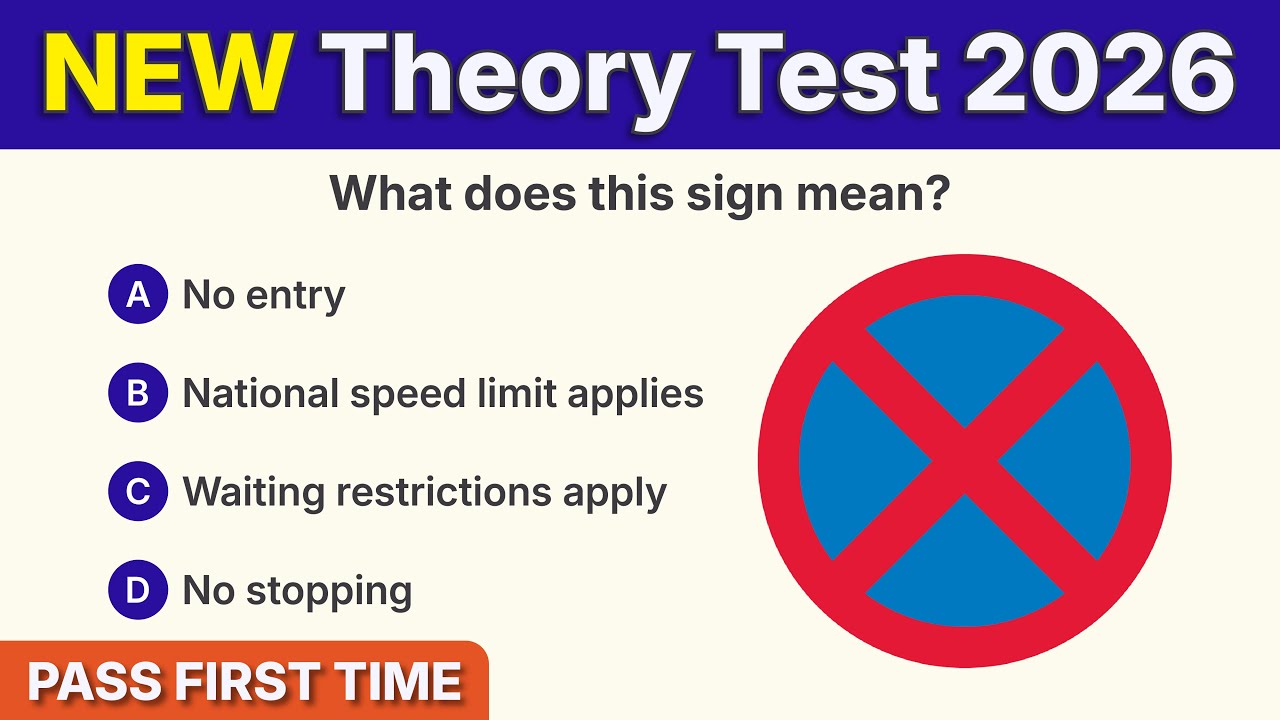 NEW Theory Test 2026

What does this sign mean?

A No entry

B National speed limit applies

C Waiting restrictions apply

D No stopping

PASS FIRST TIME